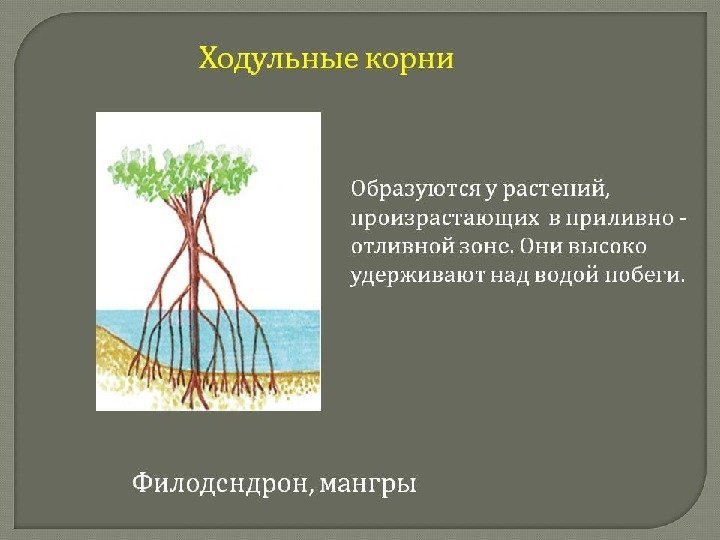 Ходульные корни

Образуются у растений, произрастающих в приливно - отливной зоне. Они высоко удерживают над водой побеги.

Филодендрон, мангры